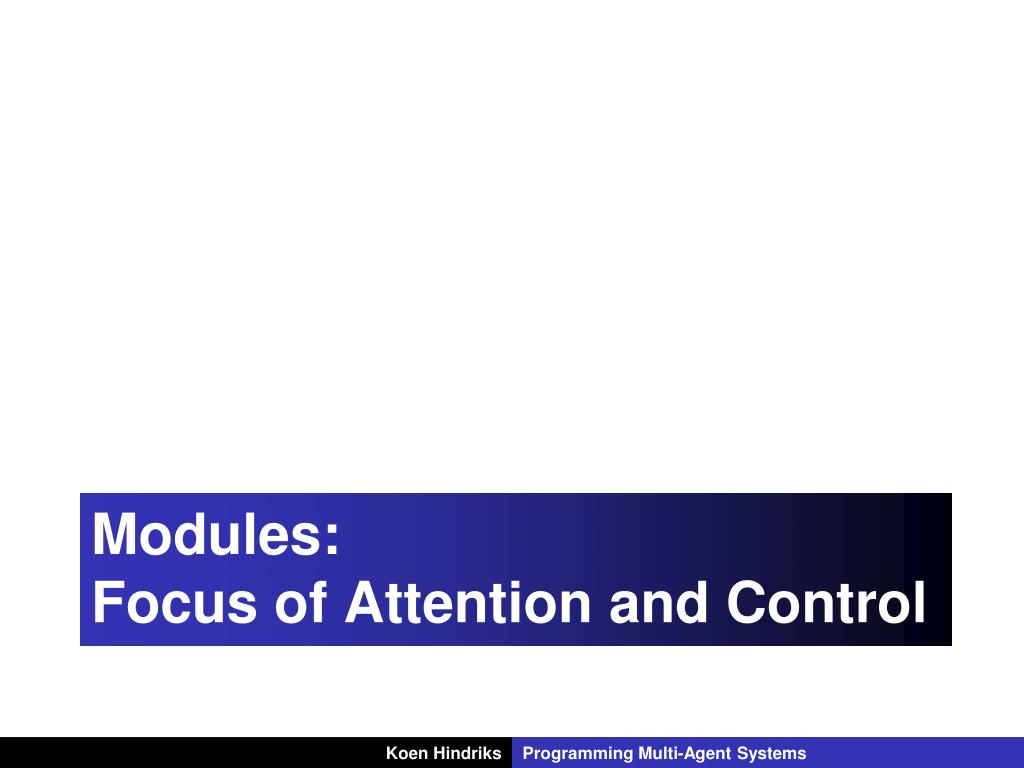 Modules:
Focus of Attention and Control

Koen Hindriks Programming Multi-Agent Systems